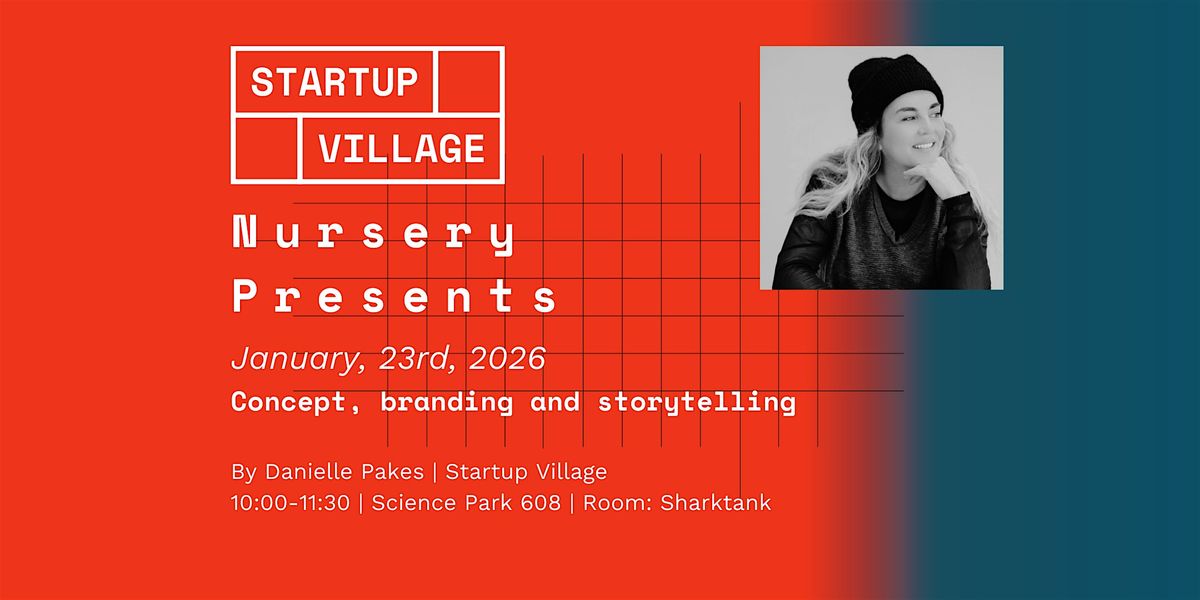 STARTUP
VILLAGE

Nursery
Presents

January, 23rd, 2026
Concept, branding and storytelling

By Danielle Pakes | Startup Village
10:00-11:30 | Science Park 608 | Room: Sharktank